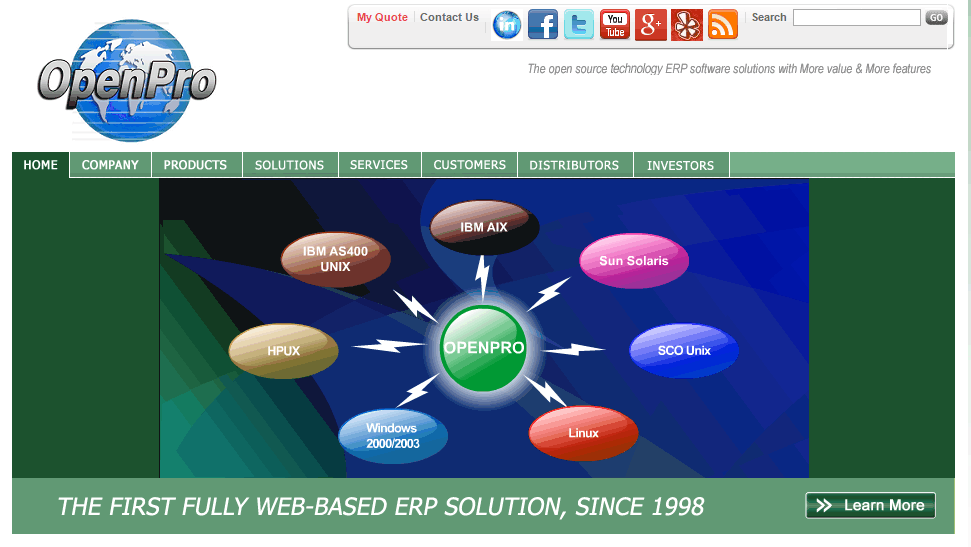 OpenPro

My Quote | Contact Us

in f You Tube g+

Search GO

The open source technology ERP software solutions with More value & More features

HOME COMPANY PRODUCTS SOLUTIONS SERVICES CUSTOMERS DISTRIBUTORS INVESTORS

IBM AIX

IBM AS400 UNIX

Sun Solaris

HPUX

OPENPRO

SCO Unix

Windows 2000/2003

Linux

THE FIRST FULLY WEB-BASED ERP SOLUTION, SINCE 1998

Learn More